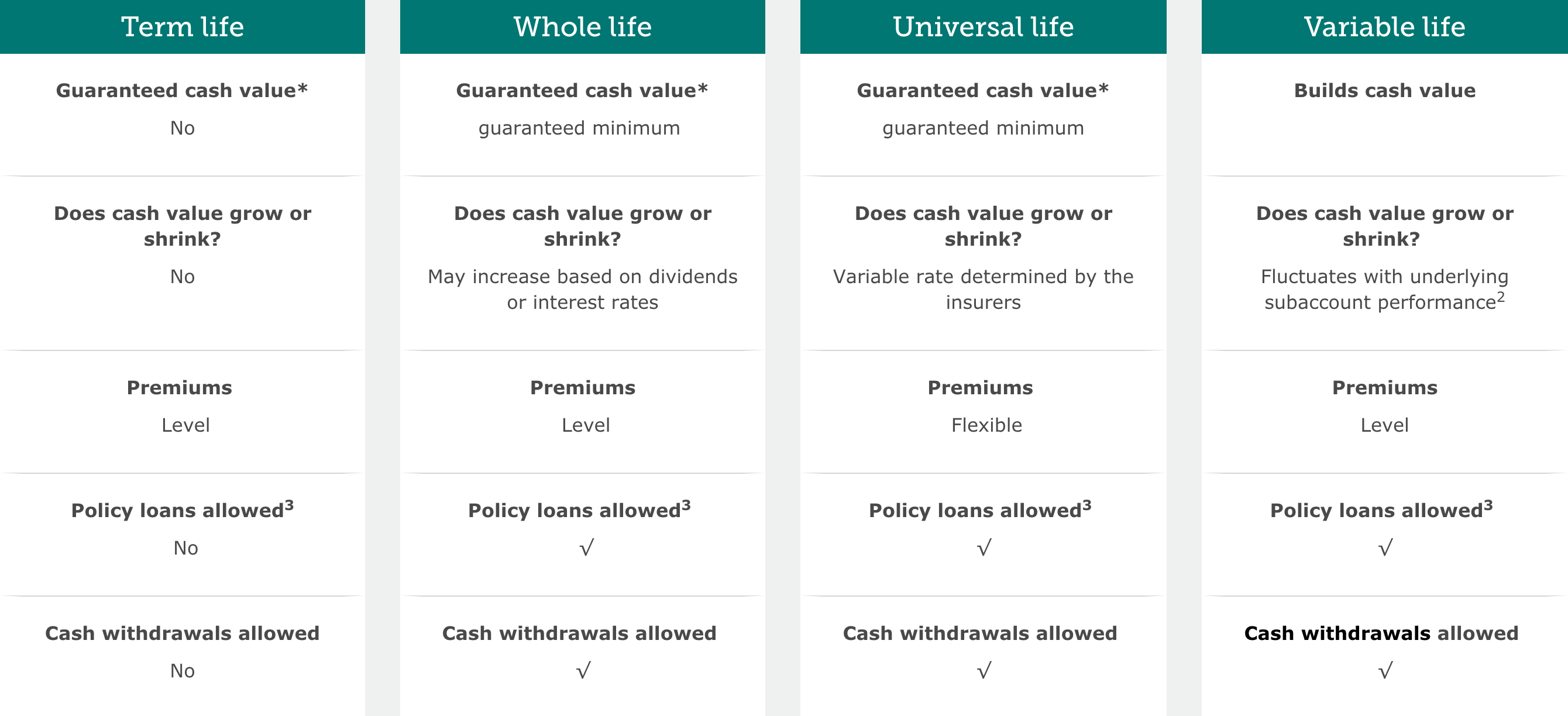 Term life

Guaranteed cash value*

No

Does cash value grow or shrink?

No

Premiums

Level

Policy loans allowed$^3$

No

Cash withdrawals allowed

No

Whole life

Guaranteed cash value*

guaranteed minimum

Does cash value grow or shrink?

May increase based on dividends or interest rates

Premiums

Level

Policy loans allowed$^3$

√

Cash withdrawals allowed

√

Universal life

Guaranteed cash value*

guaranteed minimum

Does cash value grow or shrink?

Variable rate determined by the insurers

Premiums

Flexible

Policy loans allowed$^3$

√

Cash withdrawals allowed

√

Variable life

Builds cash value

Does cash value grow or shrink?

Fluctuates with underlying subaccount performance$^2$

Premiums

Level

Policy loans allowed$^3$

√

Cash withdrawals allowed

√